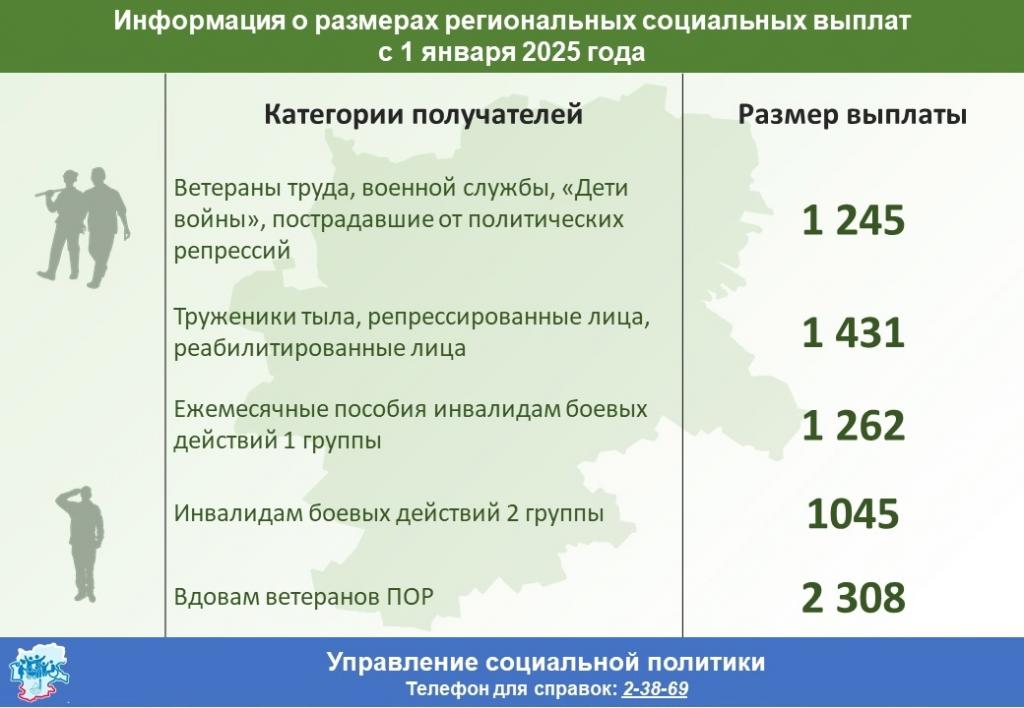 Информация о размерах региональных социальных выплат с 1 января 2025 года

| Категории получателей | Размер выплаты |
|---|---|
| Ветераны труда, военной службы, «Дети войны», пострадавшие от политических репрессий | 1 245 |
| Труженики тыла, репрессированные лица, реабилитированные лица | 1 431 |
| Ежемесячные пособия инвалидам боевых действий 1 группы | 1 262 |
| Инвалидам боевых действий 2 группы | 1045 |
| Вдовам ветеранов ПОР | 2 308 |

Управление социальной политики
Телефон для справок: 2-38-69